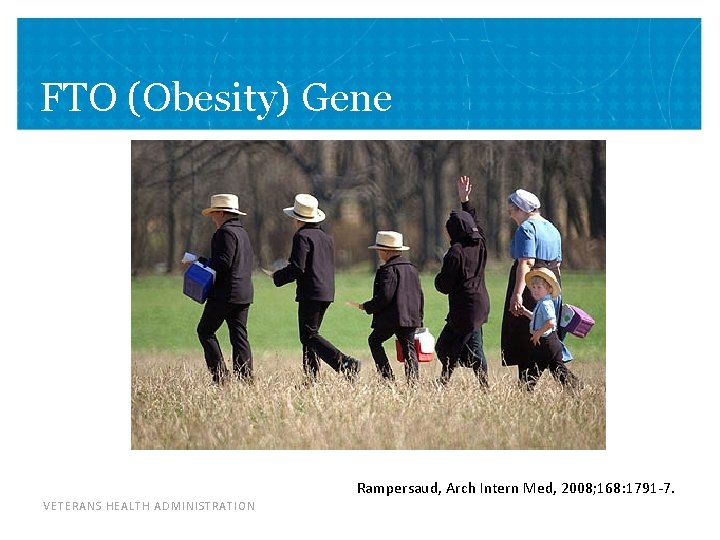 FTO (Obesity) Gene

Rampersaud, Arch Intern Med, 2008;168:1791-7.

VETERANS HEALTH ADMINISTRATION